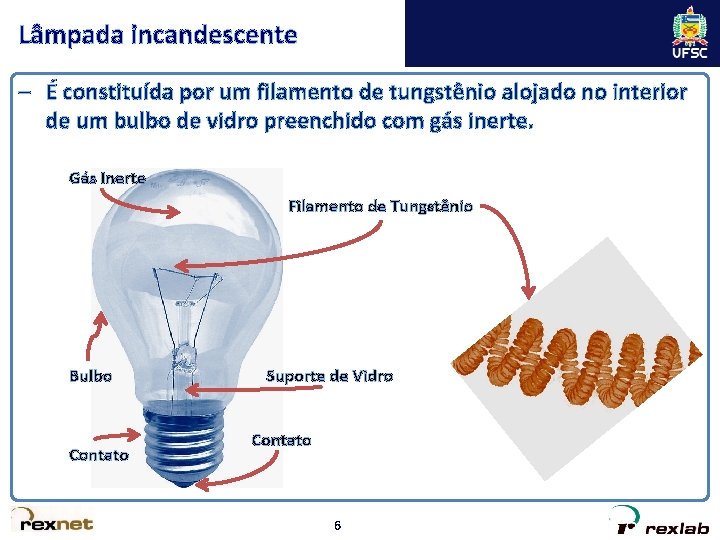 Lâmpada incandescente

UFSC

– É constituída por um filamento de tungstênio alojado no interior de um bulbo de vidro preenchido com gás inerte.

Gás Inerte

Filamento de Tungstênio

Bulbo

Suporte de Vidro

Contato

Contato

rexnet

6

rexlab